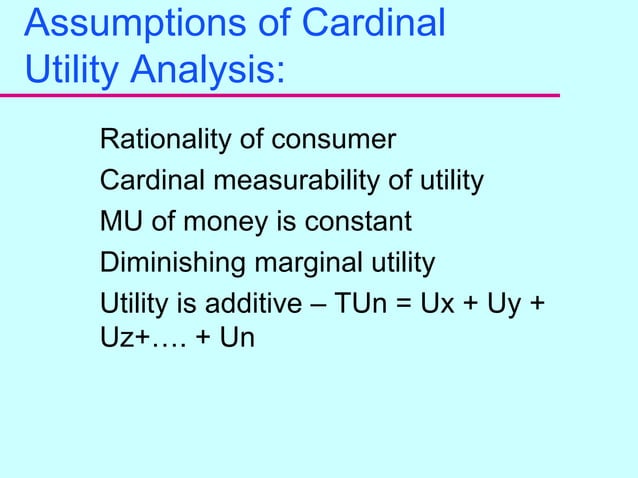 Assumptions of Cardinal Utility Analysis:

Rationality of consumer

Cardinal measurability of utility

MU of money is constant

Diminishing marginal utility

Utility is additive – TUn = Ux + Uy + Uz+…. + Un